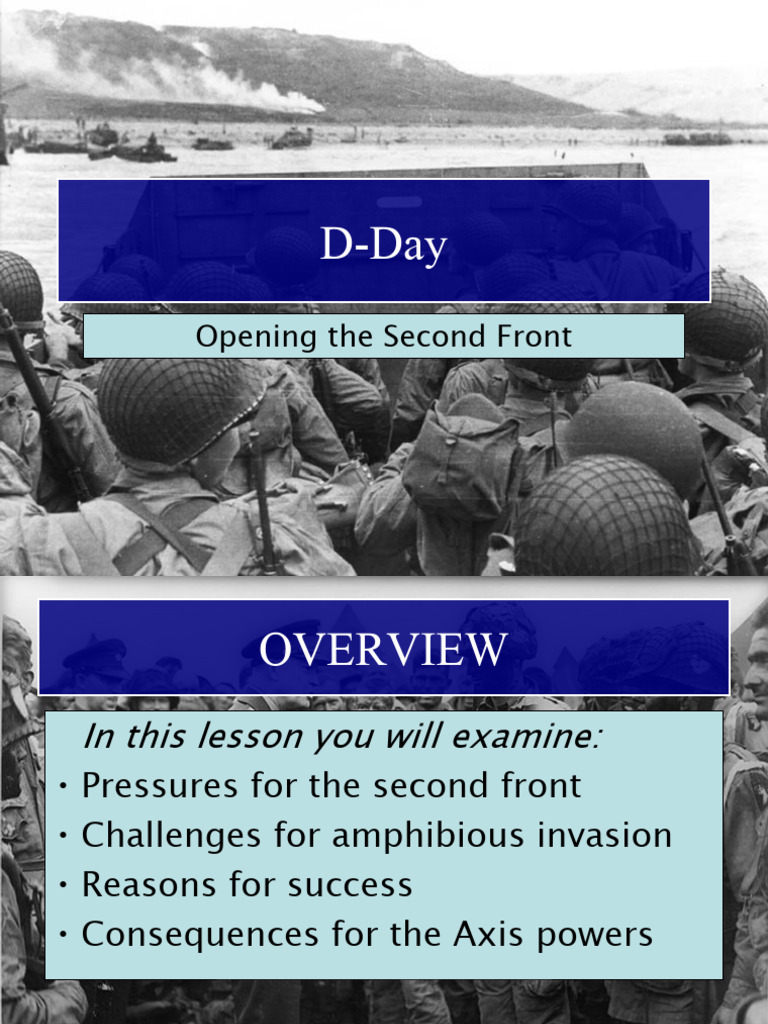 D-Day

Opening the Second Front

OVERVIEW

In this lesson you will examine:

• Pressures for the second front
• Challenges for amphibious invasion
• Reasons for success
• Consequences for the Axis powers